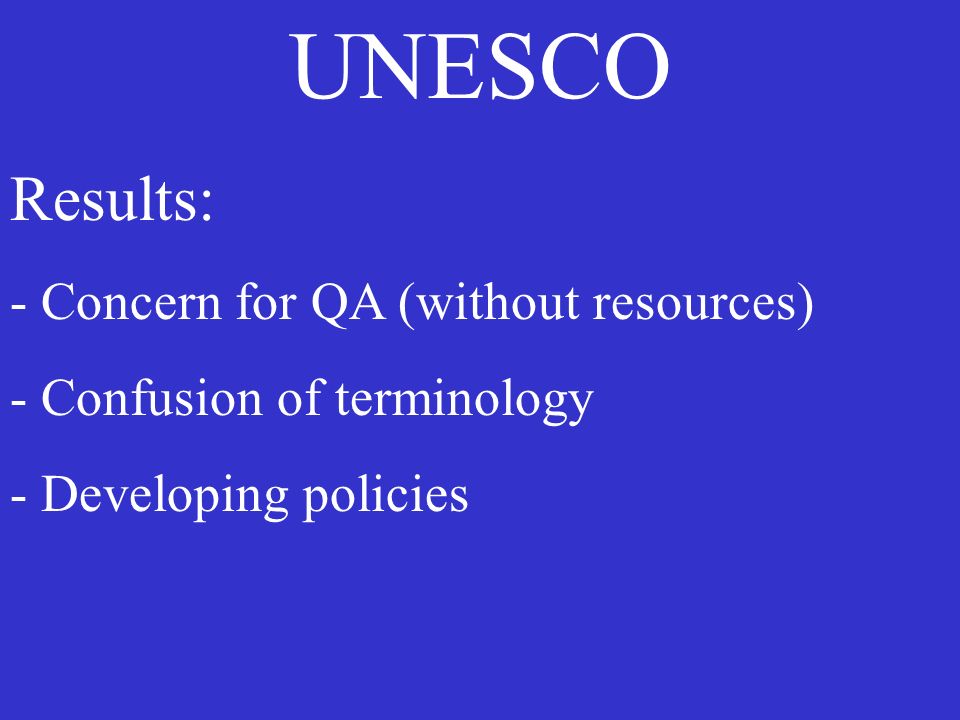 UNESCO

Results:

- Concern for QA (without resources)

- Confusion of terminology

- Developing policies